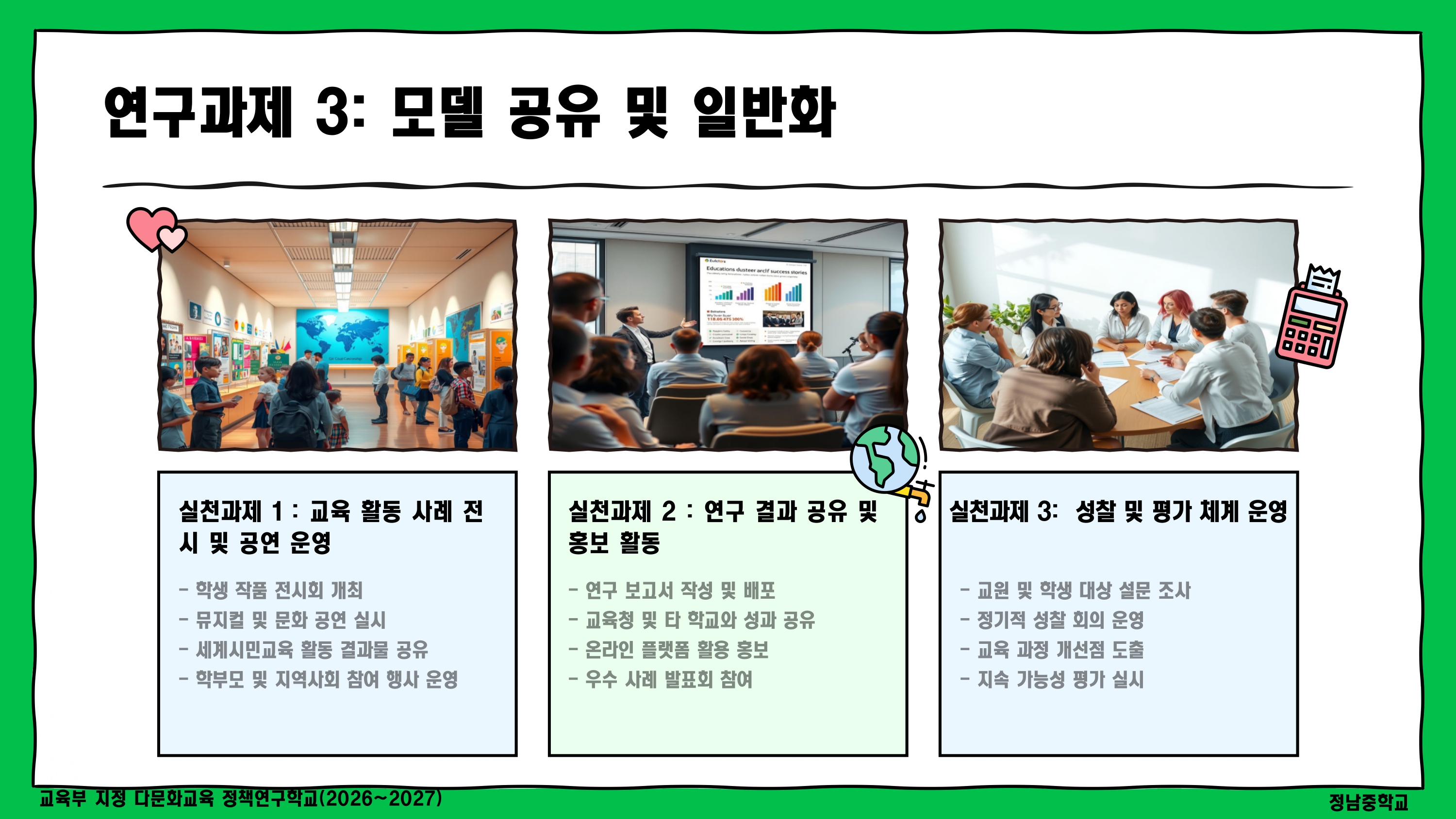 연구과제 3: 모델 공유 및 일반화

Educations dusteer arclf success stories

실천과제 1 : 교육 활동 사례 전시 및 공연 운영

- 학생 작품 전시회 개최
- 뮤지컬 및 문화 공연 실시
- 세계시민교육 활동 결과물 공유
- 학부모 및 지역사회 참여 행사 운영

실천과제 2 : 연구 결과 공유 및 홍보 활동

- 연구 보고서 작성 및 배포
- 교육청 및 타 학교와 성과 공유
- 온라인 플랫폼 활용 홍보
- 우수 사례 발표회 참여

실천과제 3: 성찰 및 평가 체계 운영

- 교원 및 학생 대상 설문 조사
- 정기적 성찰 회의 운영
- 교육 과정 개선점 도출
- 지속 가능성 평가 실시

교육부 지정 다문화교육 정책연구학교(2026~2027)

정남중학교